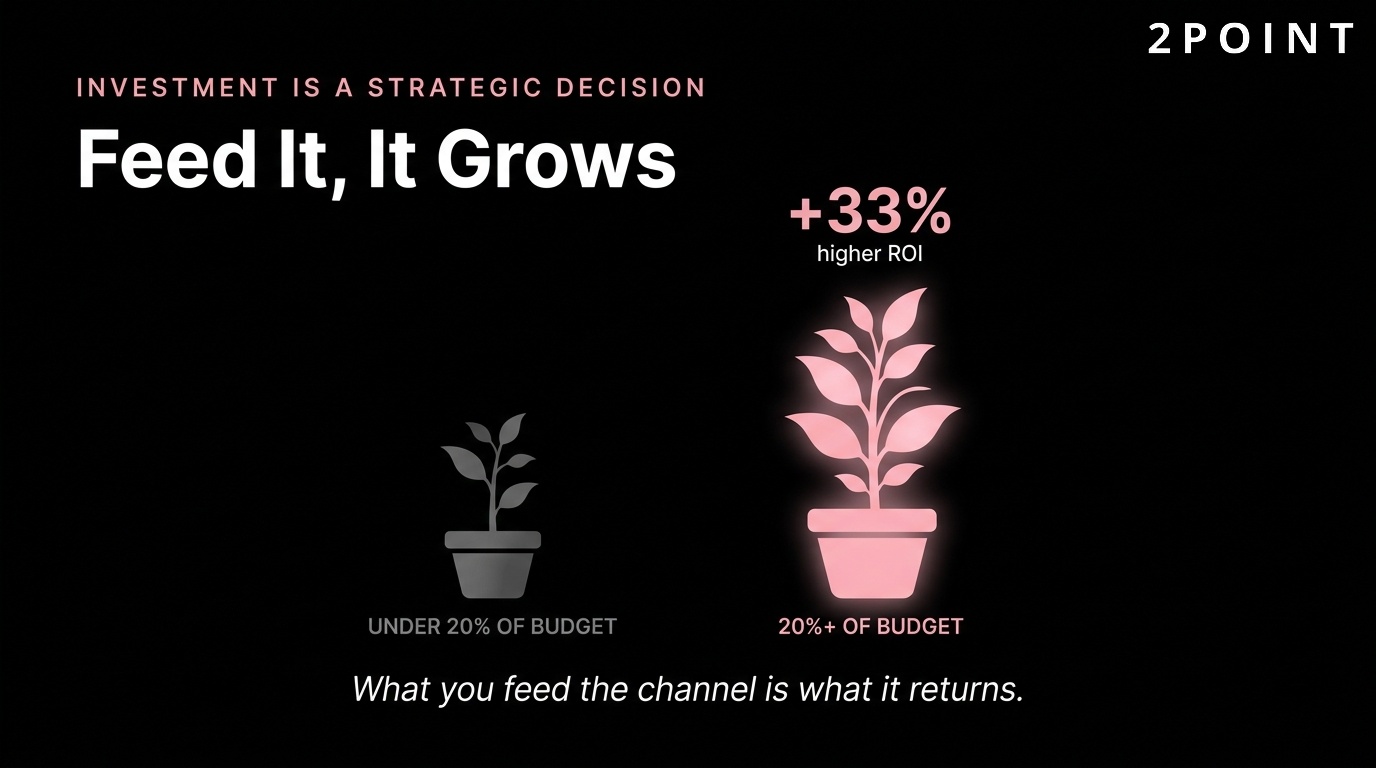 2POINT

INVESTMENT IS A STRATEGIC DECISION

Feed It, It Grows

+33%
higher ROI

UNDER 20% OF BUDGET

20%+ OF BUDGET

What you feed the channel is what it returns.